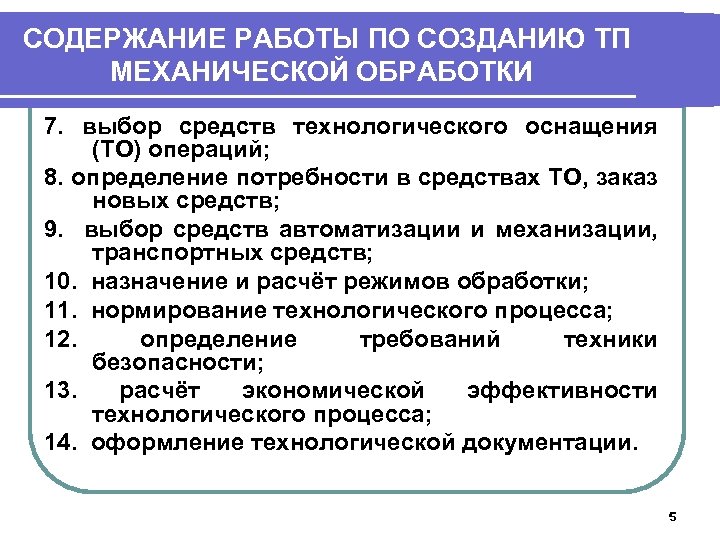 СОДЕРЖАНИЕ РАБОТЫ ПО СОЗДАНИЮ ТП МЕХАНИЧЕСКОЙ ОБРАБОТКИ

7. выбор средств технологического оснащения (ТО) операций;

8. определение потребности в средствах ТО, заказ новых средств;

9. выбор средств автоматизации и механизации, транспортных средств;

10. назначение и расчёт режимов обработки;

11. нормирование технологического процесса;

12. определение требований техники безопасности;

13. расчёт экономической эффективности технологического процесса;

14. оформление технологической документации.

5